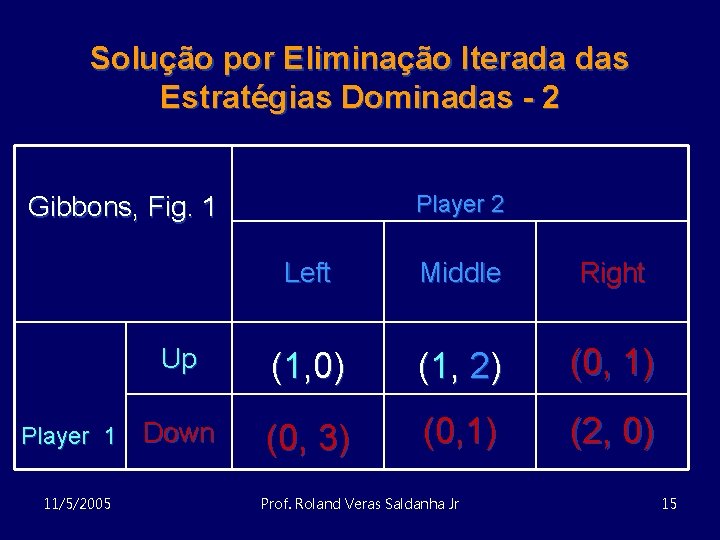 Solução por Eliminação Iterada das Estratégias Dominadas - 2

| Gibbons, Fig. 1 | | Player 2 | | |
|---|---|---|---|---|
| | | Left | Middle | Right |
| Player 1 | Up | (1,0) | (1, 2) | (0, 1) |
| | Down | (0, 3) | (0,1) | (2, 0) |

11/5/2005

Prof. Roland Veras Saldanha Jr

15